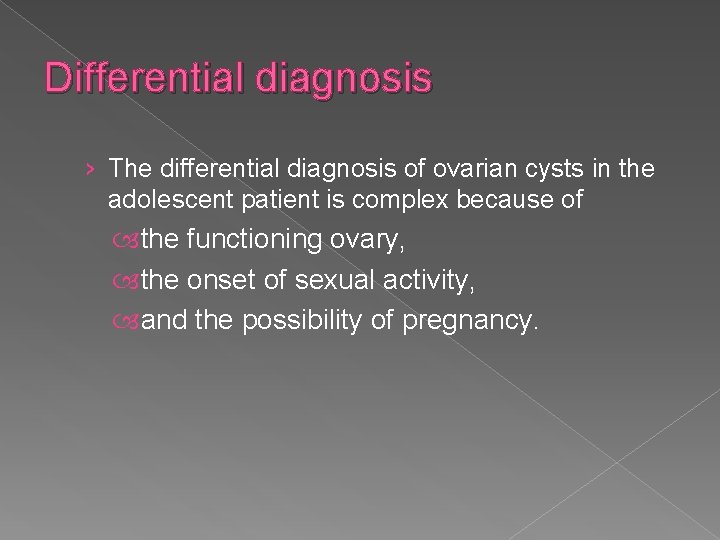 Differential diagnosis

› The differential diagnosis of ovarian cysts in the adolescent patient is complex because of

the functioning ovary,

the onset of sexual activity,

and the possibility of pregnancy.